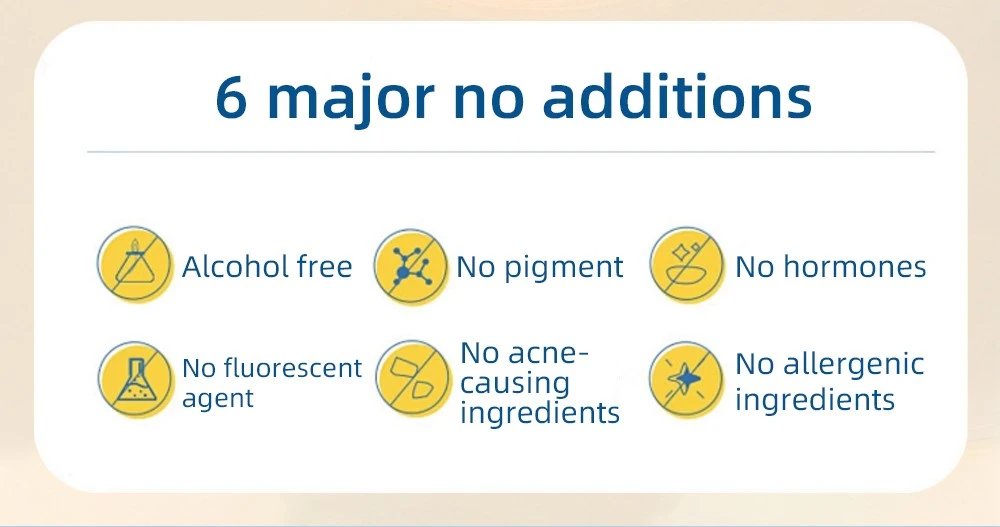 6 major no additions

Alcohol free

No pigment

No hormones

No fluorescent agent

No acne-causing ingredients

No allergenic ingredients